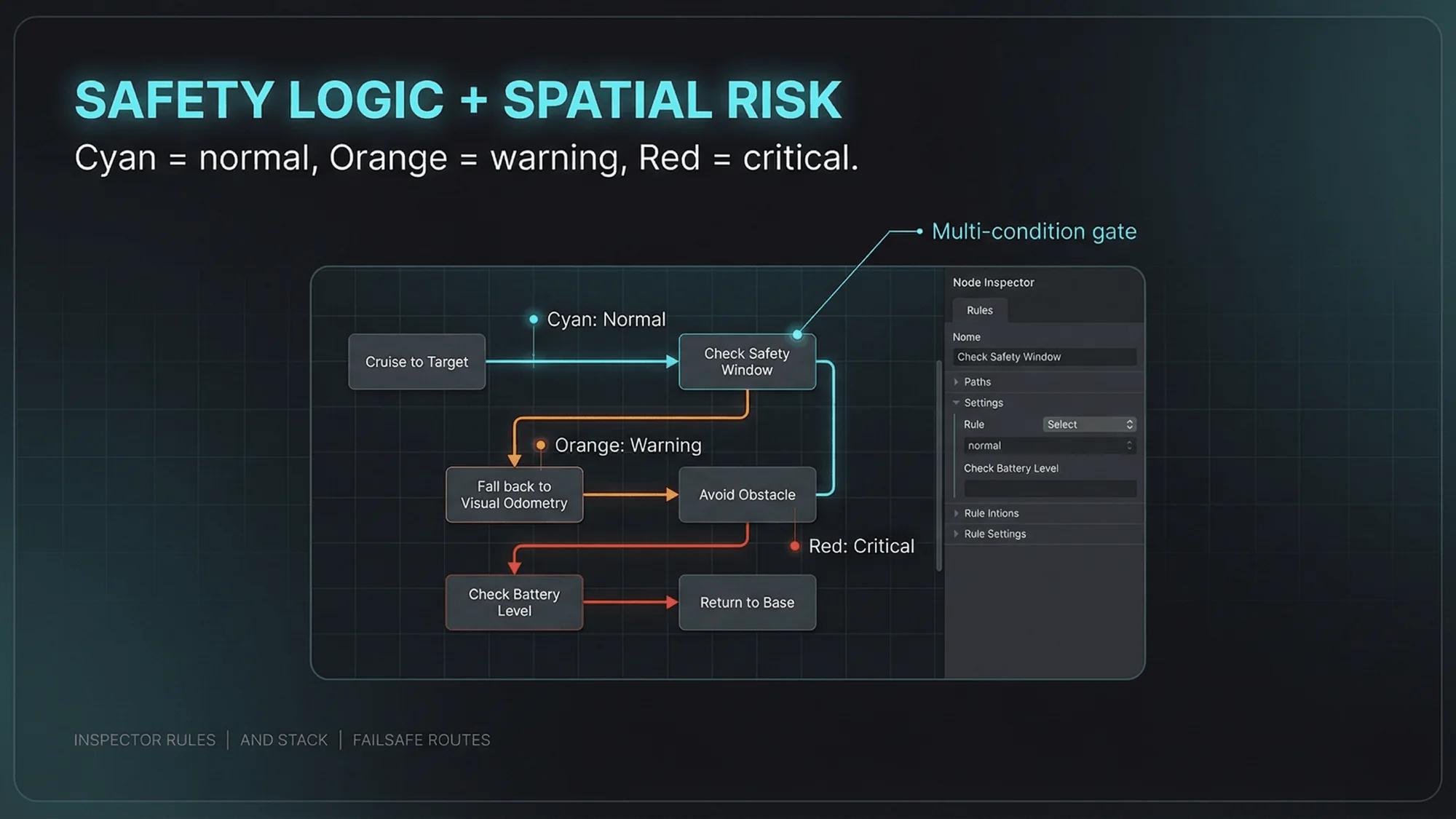 SAFETY LOGIC + SPATIAL RISK

Cyan = normal, Orange = warning, Red = critical.

Multi-condition gate

Cyan: Normal

Cruise to Target

Check Safety Window

Orange: Warning

Fall back to Visual Odometry

Avoid Obstacle

Red: Critical

Check Battery Level

Return to Base

Node Inspector

Rules

Nome

Check Safety Window

Paths

Settings

Rule

Select

normal

Check Battery Level

Rule Intions

Rule Settings

INSPECTOR RULES | AND STACK | FAILSAFE ROUTES